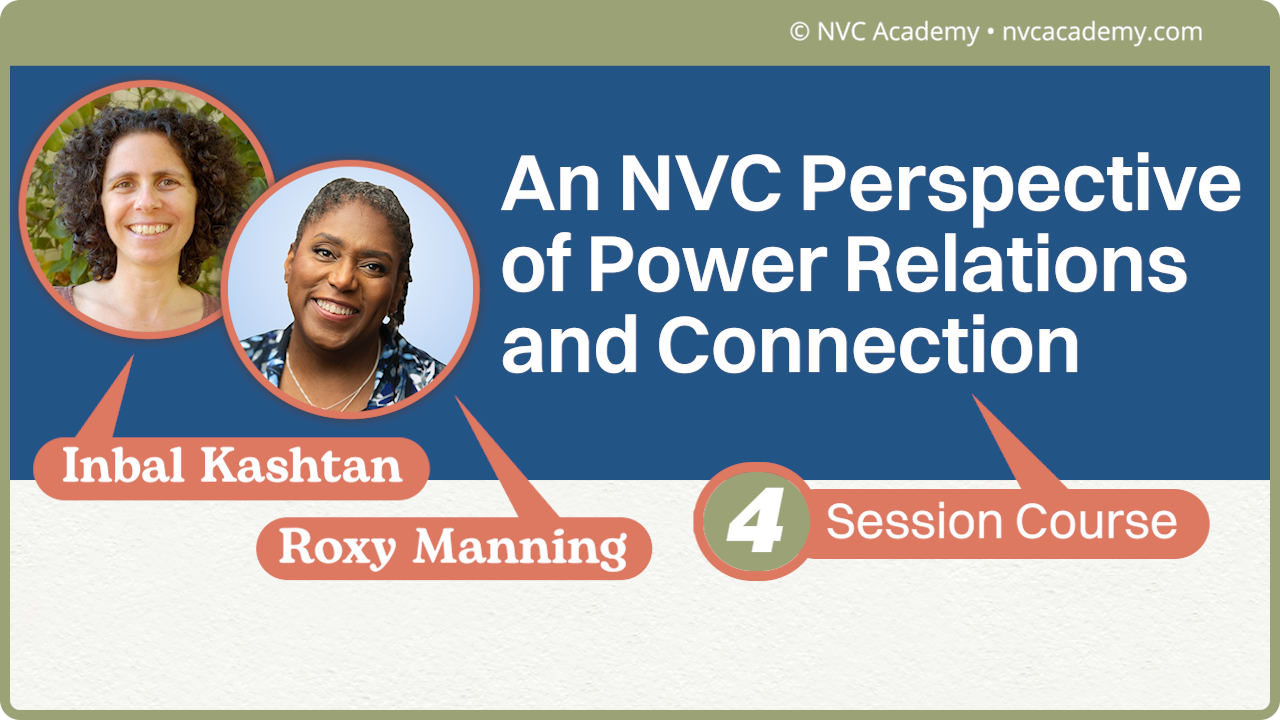 © NVC Academy • nvcacademy.com

An NVC Perspective of Power Relations and Connection

Inbal Kashtan

Roxy Manning

4 Session Course